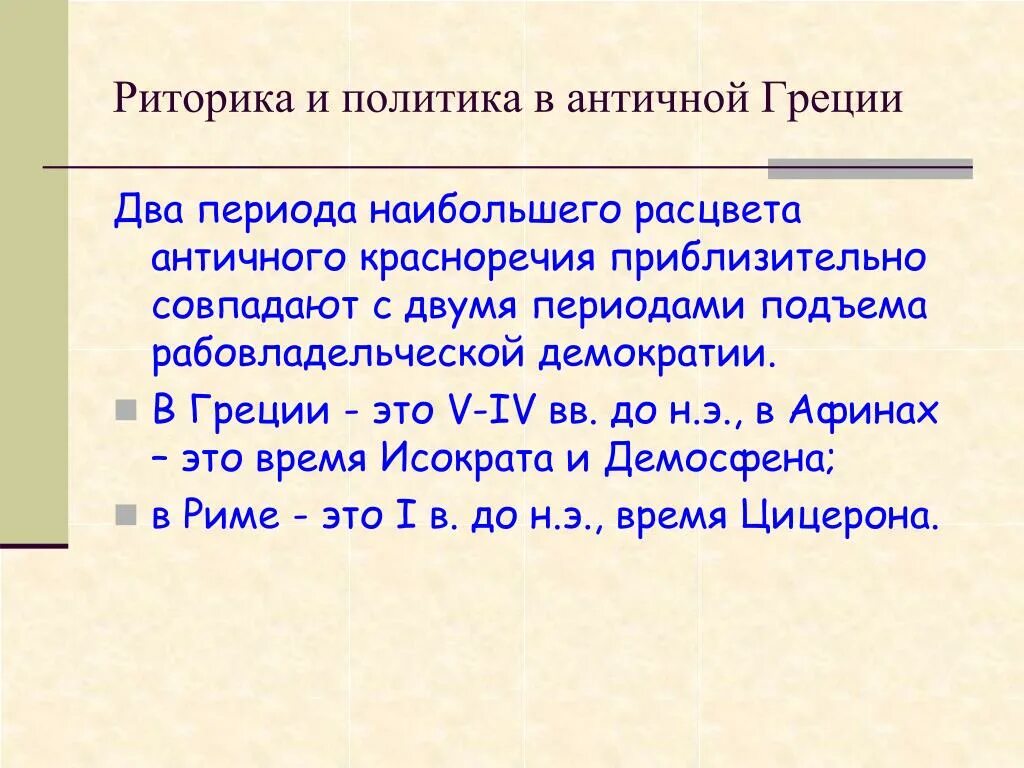 Риторика и политика в античной Греции

Два периода наибольшего расцвета античного красноречия приблизительно совпадают с двумя периодами подъема рабовладельческой демократии.

В Греции - это V-IV вв. до н.э., в Афинах – это время Исократа и Демосфена;

в Риме - это I в. до н.э., время Цицерона.